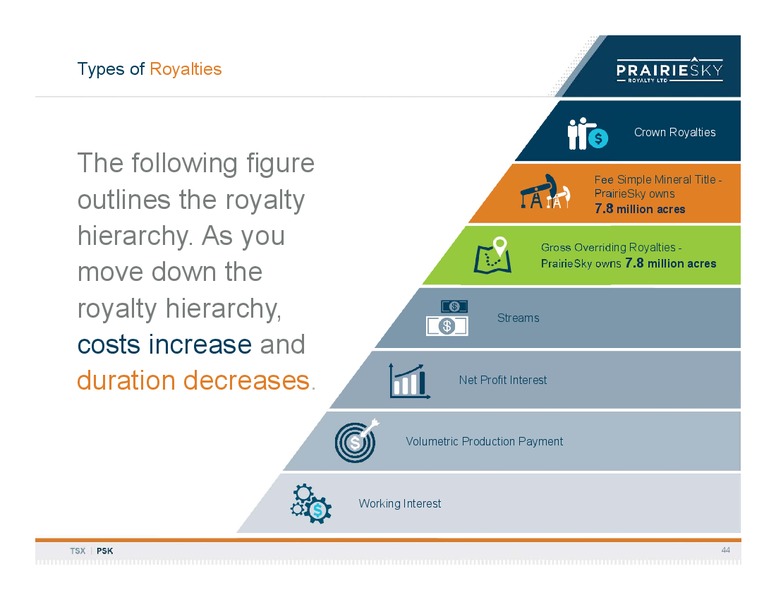 Types of Royalties

PRAIRIESKY
ROYALTY LTD

The following figure outlines the royalty hierarchy. As you move down the royalty hierarchy, costs increase and duration decreases.

Crown Royalties

Fee Simple Mineral Title - PrairieSky owns 7.8 million acres

Gross Overriding Royalties - PrairieSky owns 7.8 million acres

Streams

Net Profit Interest

Volumetric Production Payment

Working Interest

TSX | PSK

44